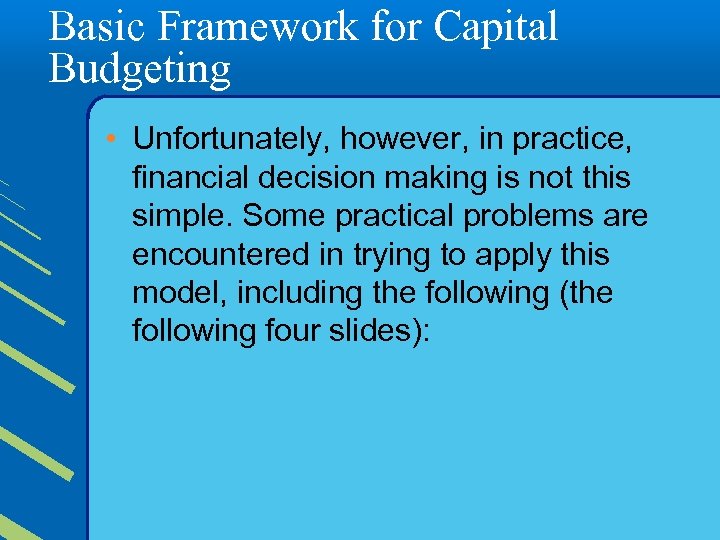 Basic Framework for Capital Budgeting

• Unfortunately, however, in practice, financial decision making is not this simple. Some practical problems are encountered in trying to apply this model, including the following (the following four slides):